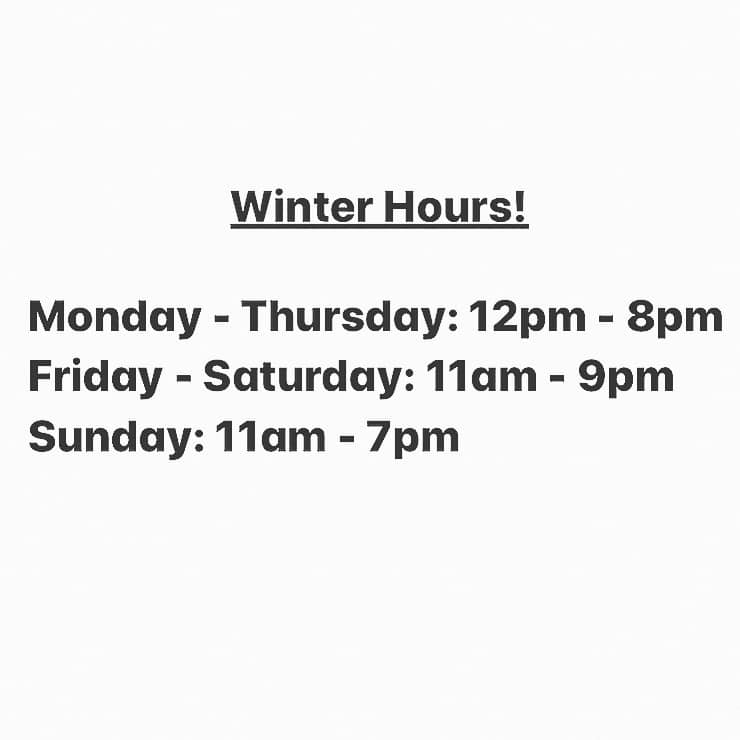 Winter Hours!

Monday - Thursday: 12pm - 8pm
Friday - Saturday: 11am - 9pm
Sunday: 11am - 7pm